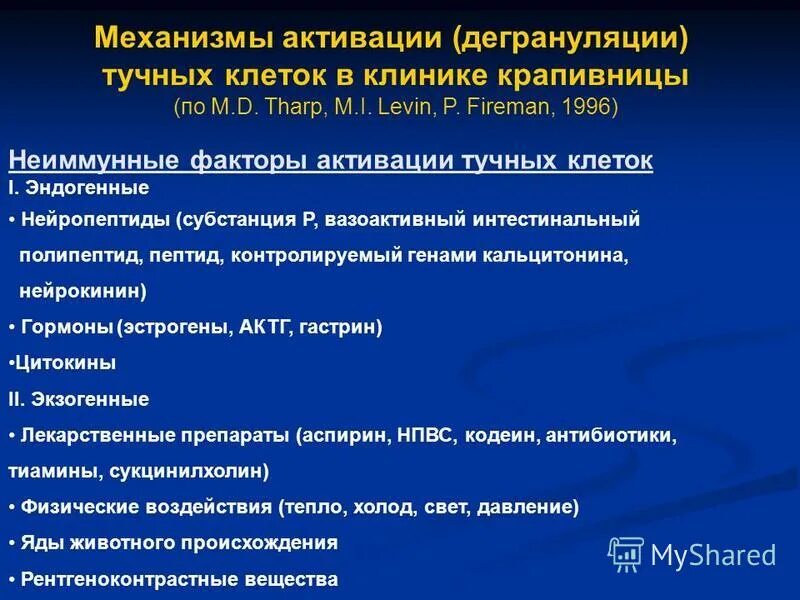 Механизмы активации (дегрануляции) тучных клеток в клинике крапивницы
(по M.D. Tharp, M.I. Levin, P. Fireman, 1996)

Неиммунные факторы активации тучных клеток
I. Эндогенные
• Нейропептиды (субстанция Р, вазоактивный интестинальный полипептид, пептид, контролируемый генами кальцитонина, нейрокинин)
• Гормоны (эстрогены, АКТГ, гастрин)
•Цитокины
II. Экзогенные
• Лекарственные препараты (аспирин, НПВС, кодеин, антибиотики, тиамины, сукцинилхолин)
• Физические воздействия (тепло, холод, свет, давление)
• Яды животного происхождения
• Рентгеноконтрастные вещества

MyShared